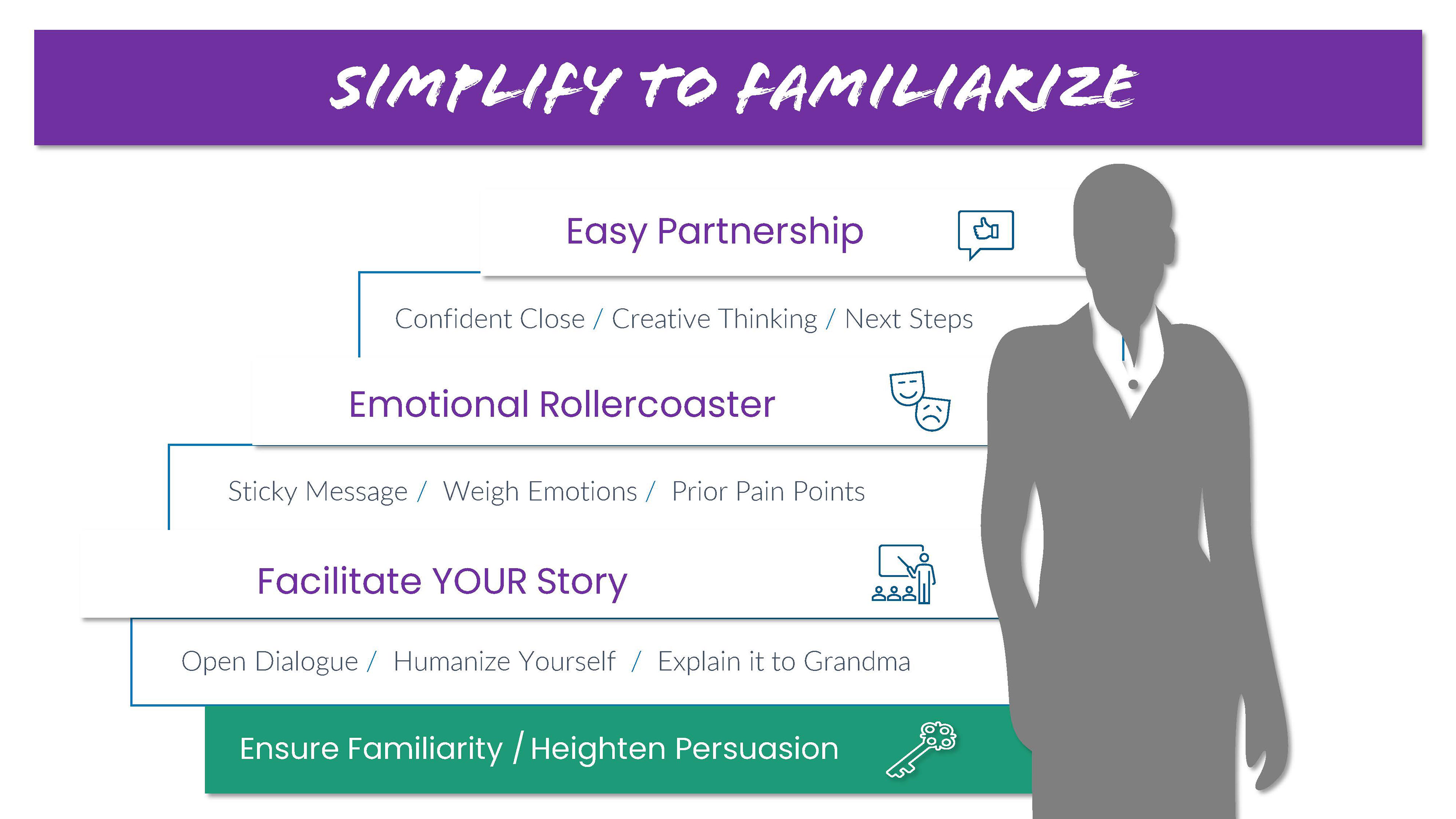 SIMPLIFY TO FAMILIARIZE

Easy Partnership

Confident Close / Creative Thinking / Next Steps

Emotional Rollercoaster

Sticky Message / Weigh Emotions / Prior Pain Points

Facilitate YOUR Story

Open Dialogue / Humanize Yourself / Explain it to Grandma

Ensure Familiarity / Heighten Persuasion